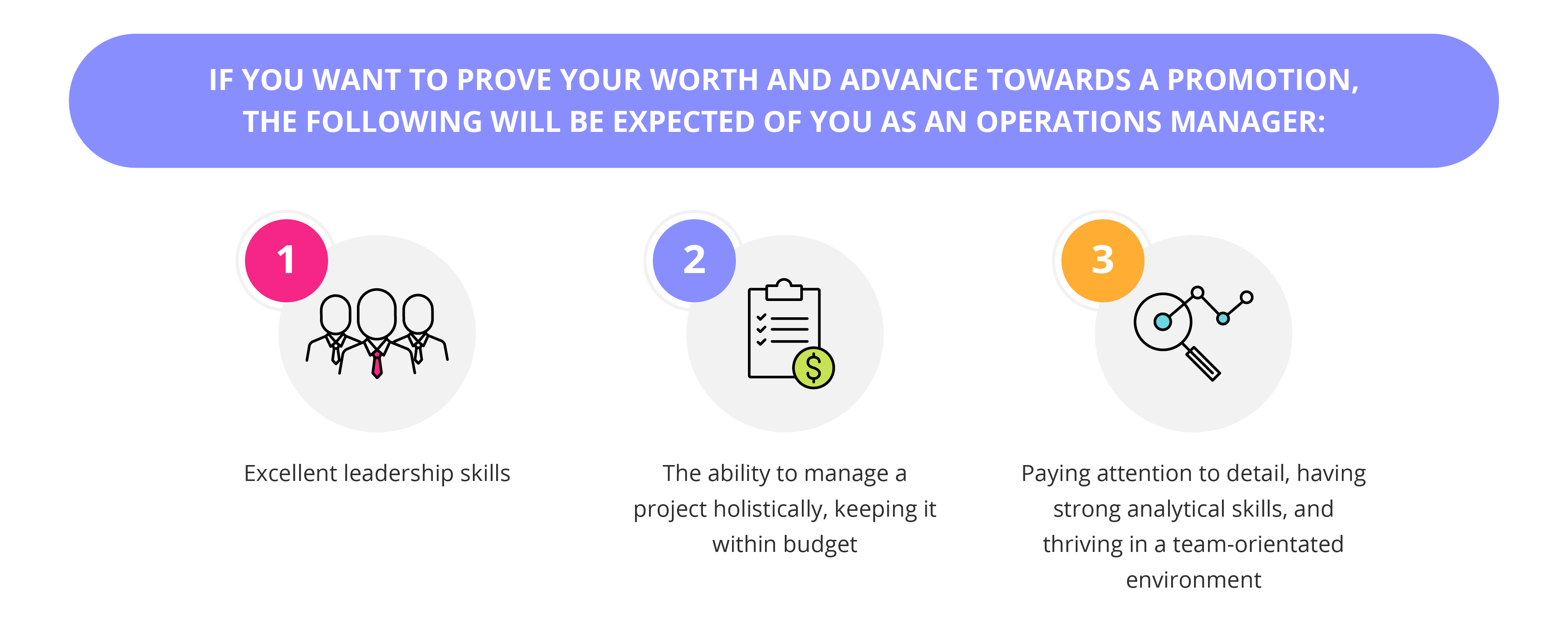 IF YOU WANT TO PROVE YOUR WORTH AND ADVANCE TOWARDS A PROMOTION, THE FOLLOWING WILL BE EXPECTED OF YOU AS AN OPERATIONS MANAGER:

1

Excellent leadership skills

2

$

The ability to manage a project holistically, keeping it within budget

3

Paying attention to detail, having strong analytical skills, and thriving in a team-orientated environment